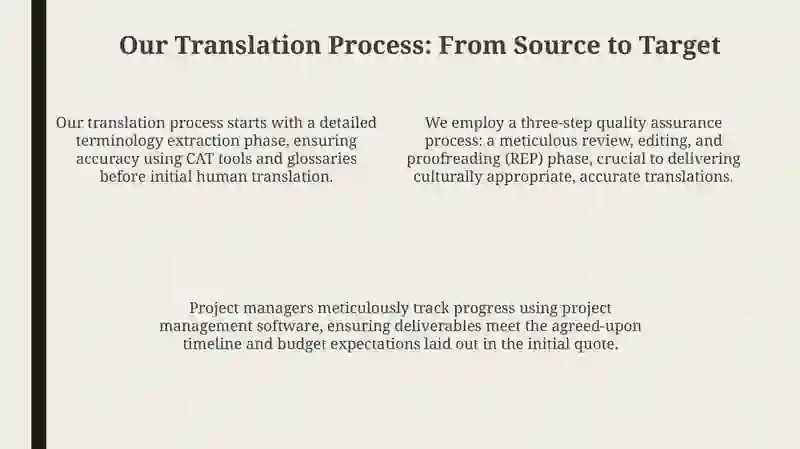 Our Translation Process: From Source to Target

Our translation process starts with a detailed terminology extraction phase, ensuring accuracy using CAT tools and glossaries before initial human translation.

We employ a three-step quality assurance process: a meticulous review, editing, and proofreading (REP) phase, crucial to delivering culturally appropriate, accurate translations.

Project managers meticulously track progress using project management software, ensuring deliverables meet the agreed-upon timeline and budget expectations laid out in the initial quote.